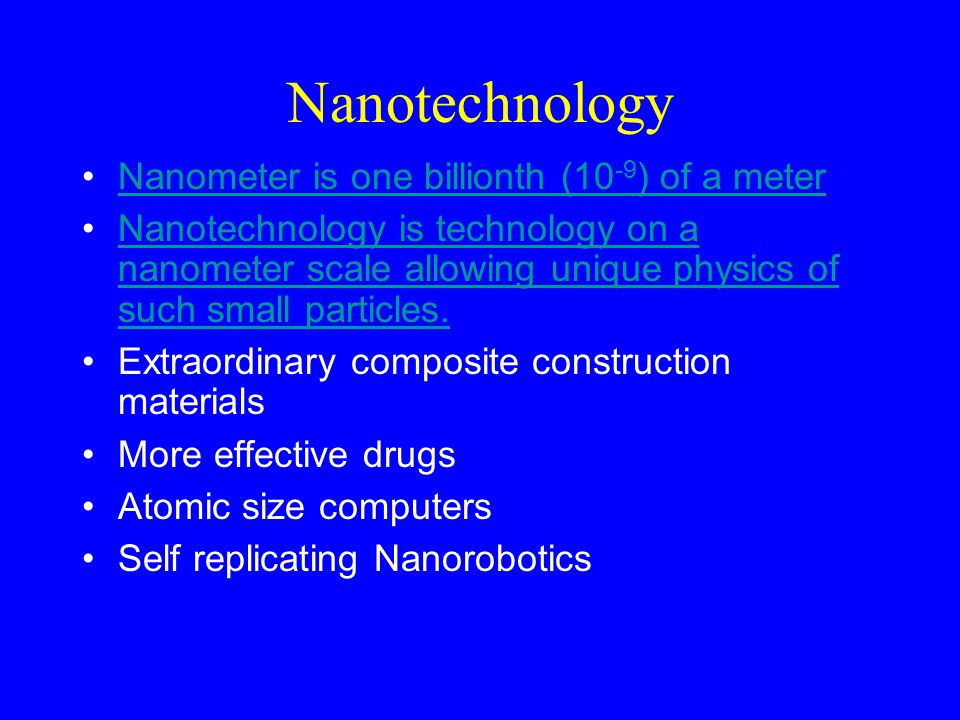 Nanotechnology

• Nanometer is one billionth ($10^{-9}$) of a meter
• Nanotechnology is technology on a nanometer scale allowing unique physics of such small particles.
• Extraordinary composite construction materials
• More effective drugs
• Atomic size computers
• Self replicating Nanorobotics